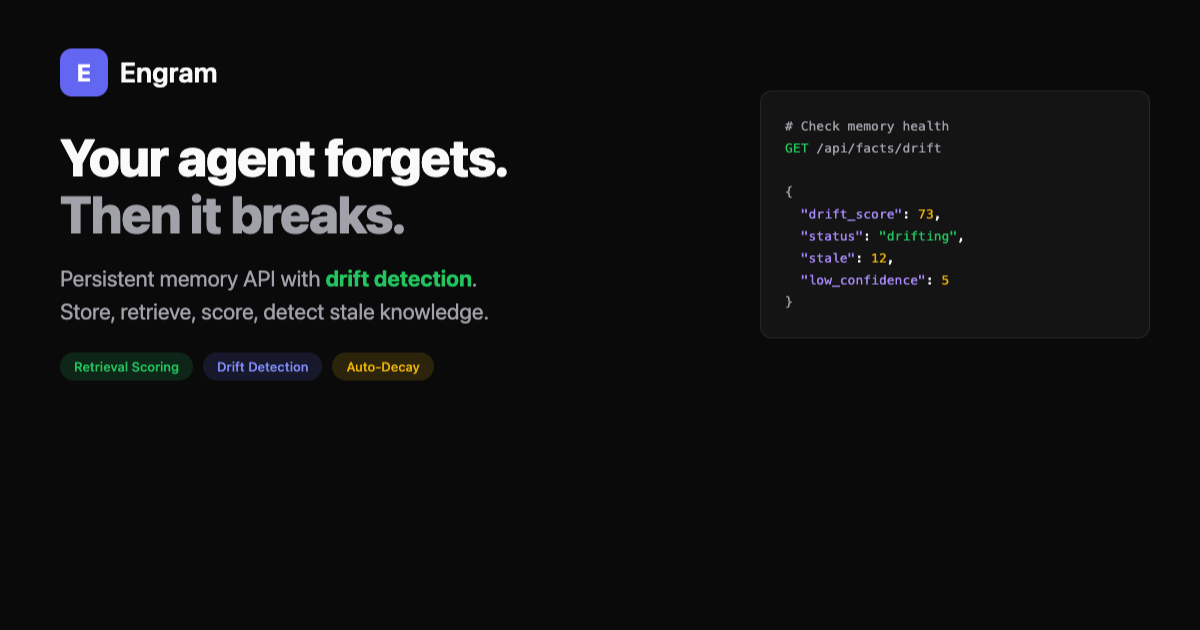 E Engram

Your agent forgets.
Then it breaks.

Persistent memory API with drift detection.
Store, retrieve, score, detect stale knowledge.

Retrieval Scoring Drift Detection Auto-Decay

# Check memory health
GET /api/facts/drift

{
"drift_score": 73,
"status": "drifting",
"stale": 12,
"low_confidence": 5
}